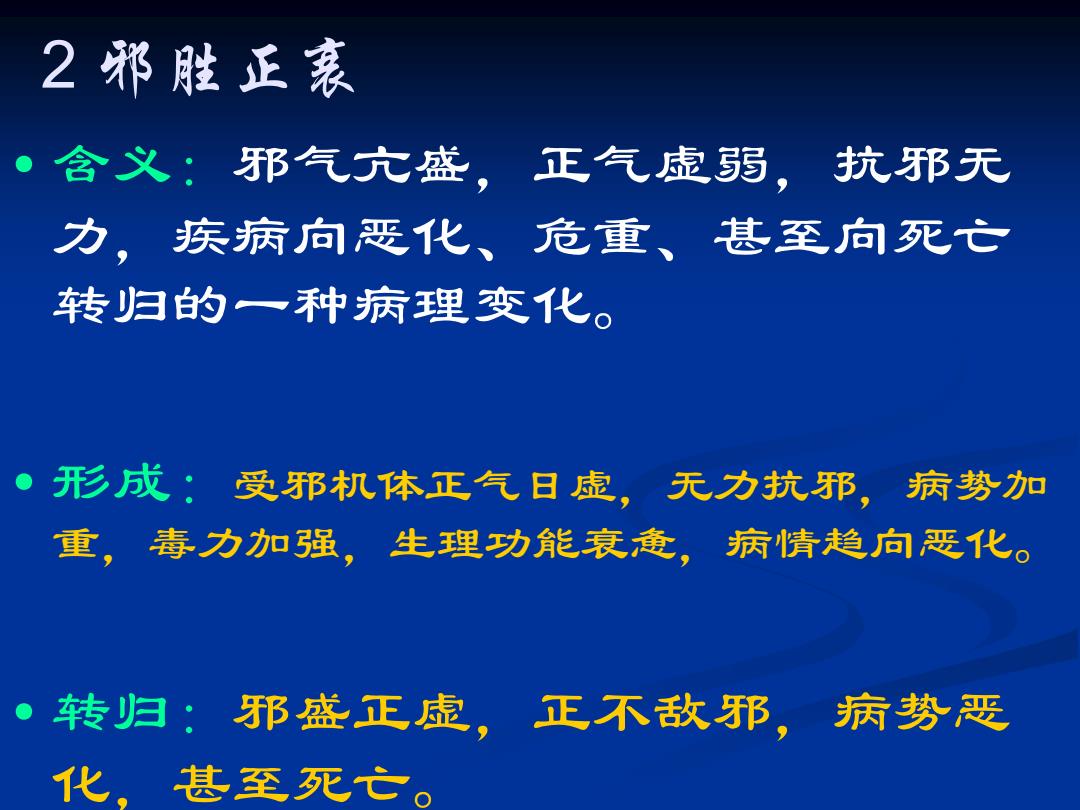 2 邪胜正衰

• 含义：邪气亢盛，正气虚弱，抗邪无力，疾病向恶化、危重、甚至向死亡转归的一种病理变化。

• 形成：受邪机体正气日虚，无力抗邪，病势加重，毒力加强，生理功能衰惫，病情趋向恶化。

• 转归：邪盛正虚，正不敌邪，病势恶化，甚至死亡。